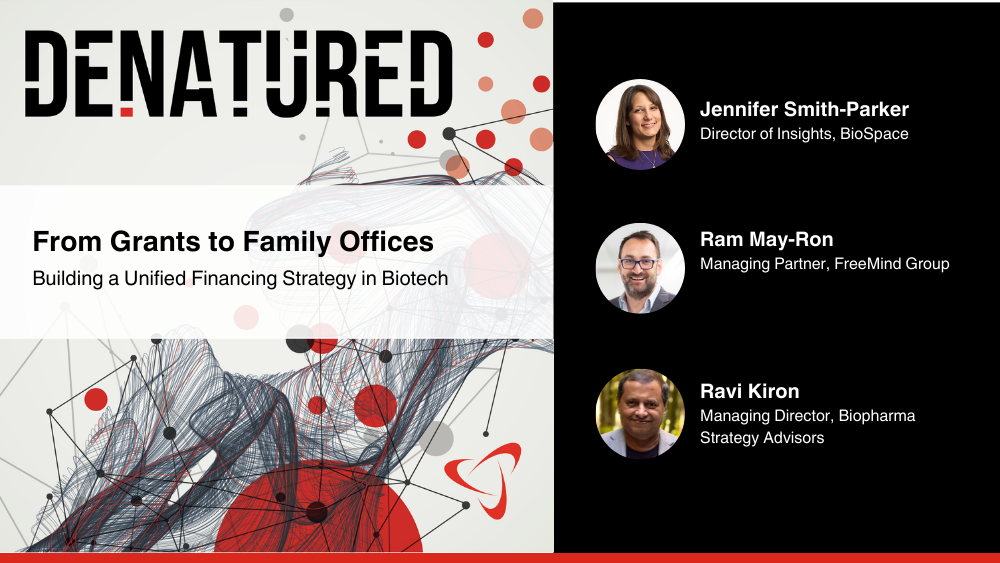 DENATURED

From Grants to Family Offices

Building a Unified Financing Strategy in Biotech

Jennifer Smith-Parker
Director of Insights, BioSpace

Ram May-Ron
Managing Partner, FreeMind Group

Ravi Kiron
Managing Director, Biopharma Strategy Advisors